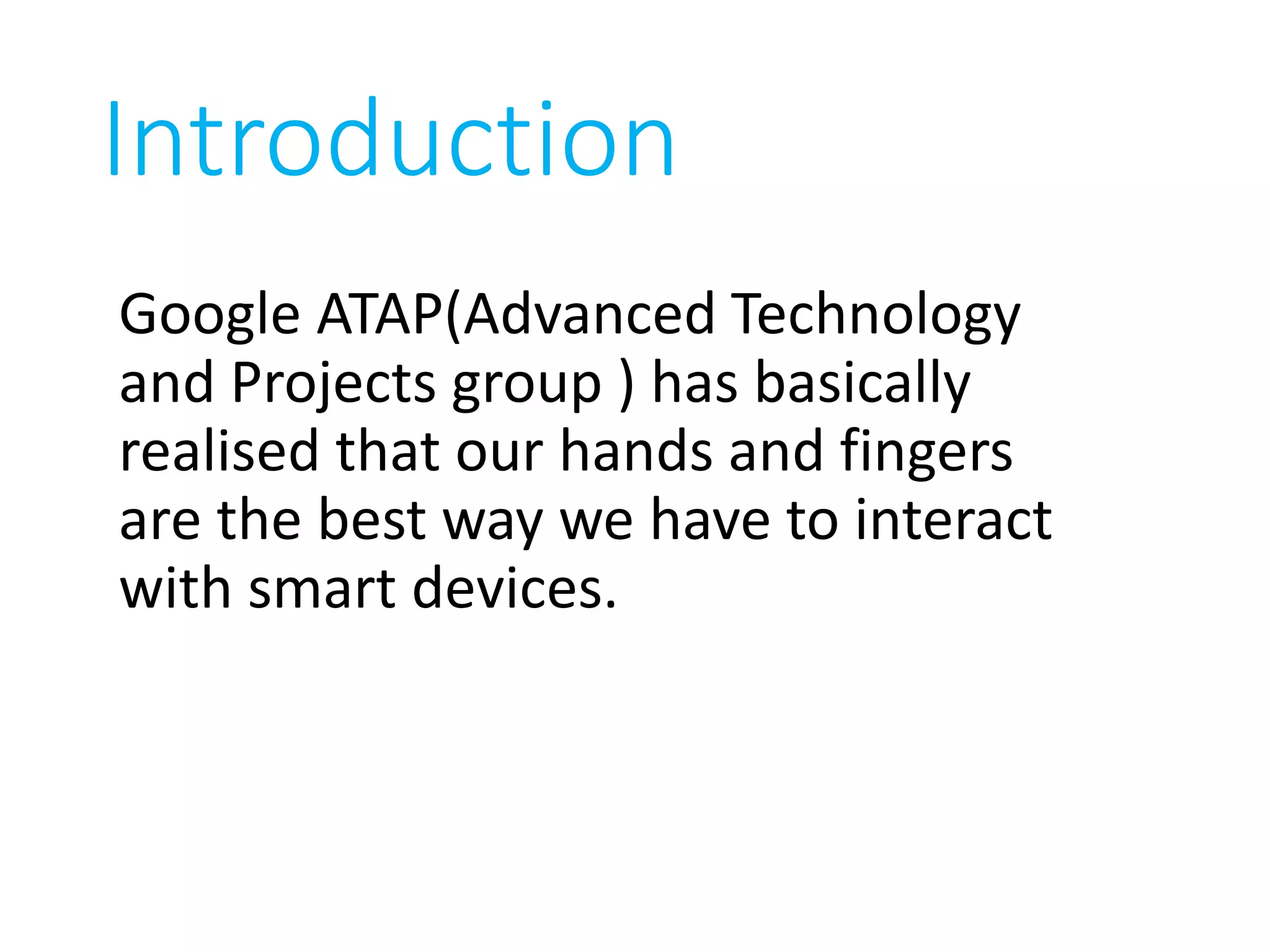 Introduction

Google ATAP(Advanced Technology and Projects group ) has basically realised that our hands and fingers are the best way we have to interact with smart devices.